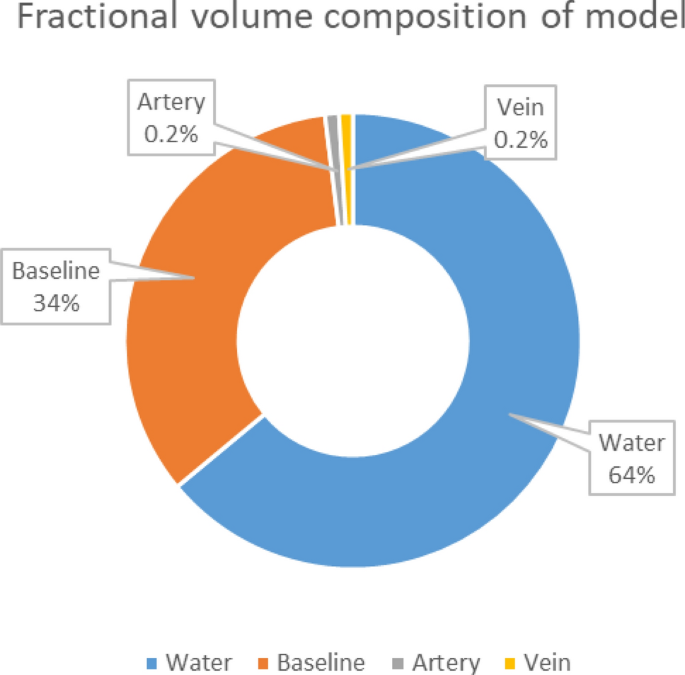 Fractional volume composition of model

Artery
0.2%

Vein
0.2%

Baseline
34%

Water
64%

Water Baseline Artery Vein